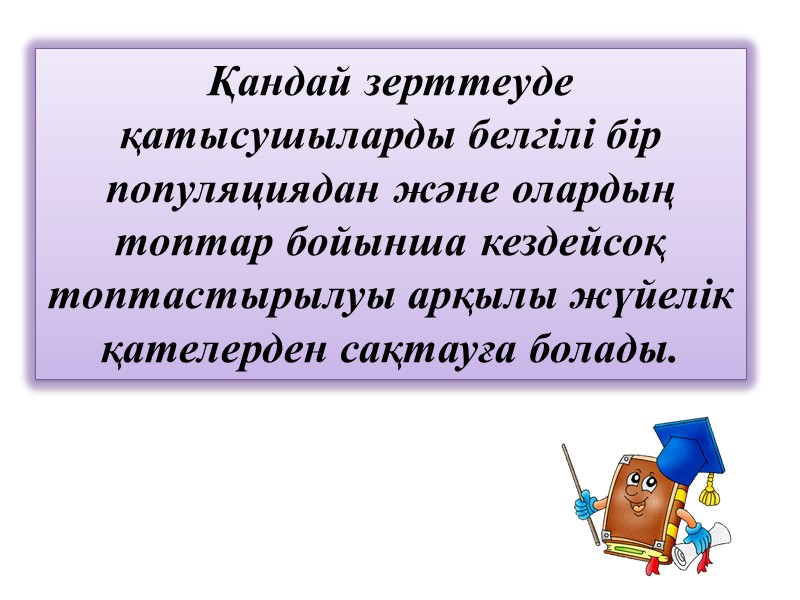 Қандай зерттеуде қатысушыларды белгілі бір популяциядан және олардың топтар бойынша кездейсоқ топтастырылуы арқылы жүйелік қателерден сақтауға болады.